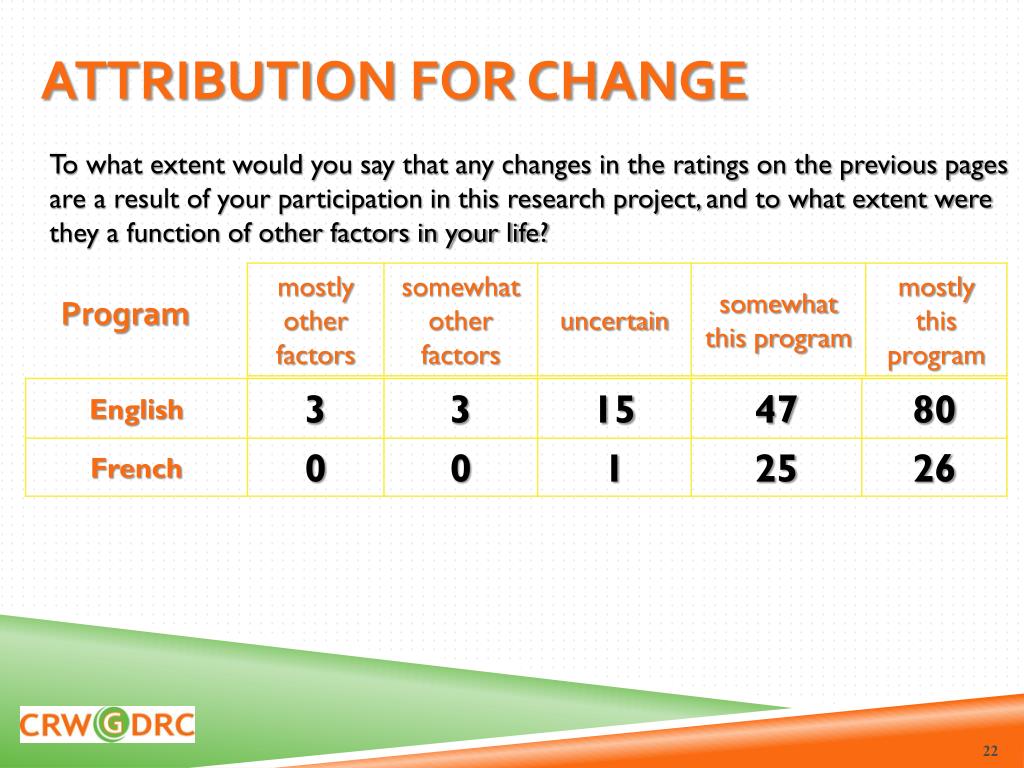 ATTRIBUTION FOR CHANGE

To what extent would you say that any changes in the ratings on the previous pages are a result of your participation in this research project, and to what extent were they a function of other factors in your life?

| Program | mostly other factors | somewhat other factors | uncertain | somewhat this program | mostly this program |
|---|---|---|---|---|---|
| English | 3 | 3 | 15 | 47 | 80 |
| French | 0 | 0 | 1 | 25 | 26 |

CRWGDRC

22